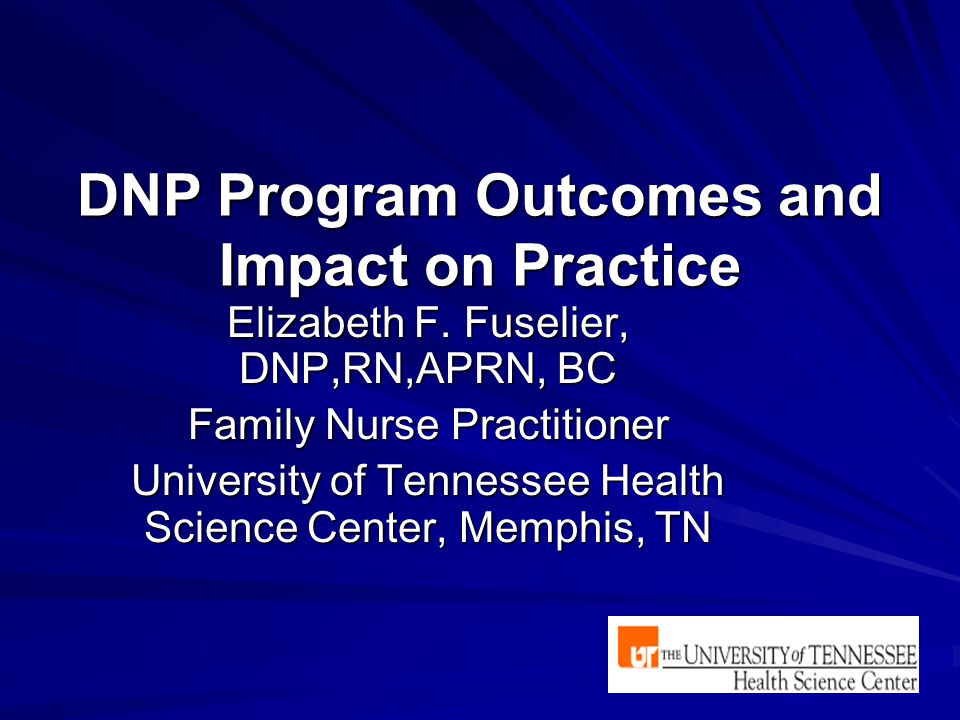 DNP Program Outcomes and Impact on Practice

Elizabeth F. Fuselier, DNP,RN,APRN, BC

Family Nurse Practitioner

University of Tennessee Health Science Center, Memphis, TN

UT THE UNIVERSITY of TENNESSEE Health Science Center